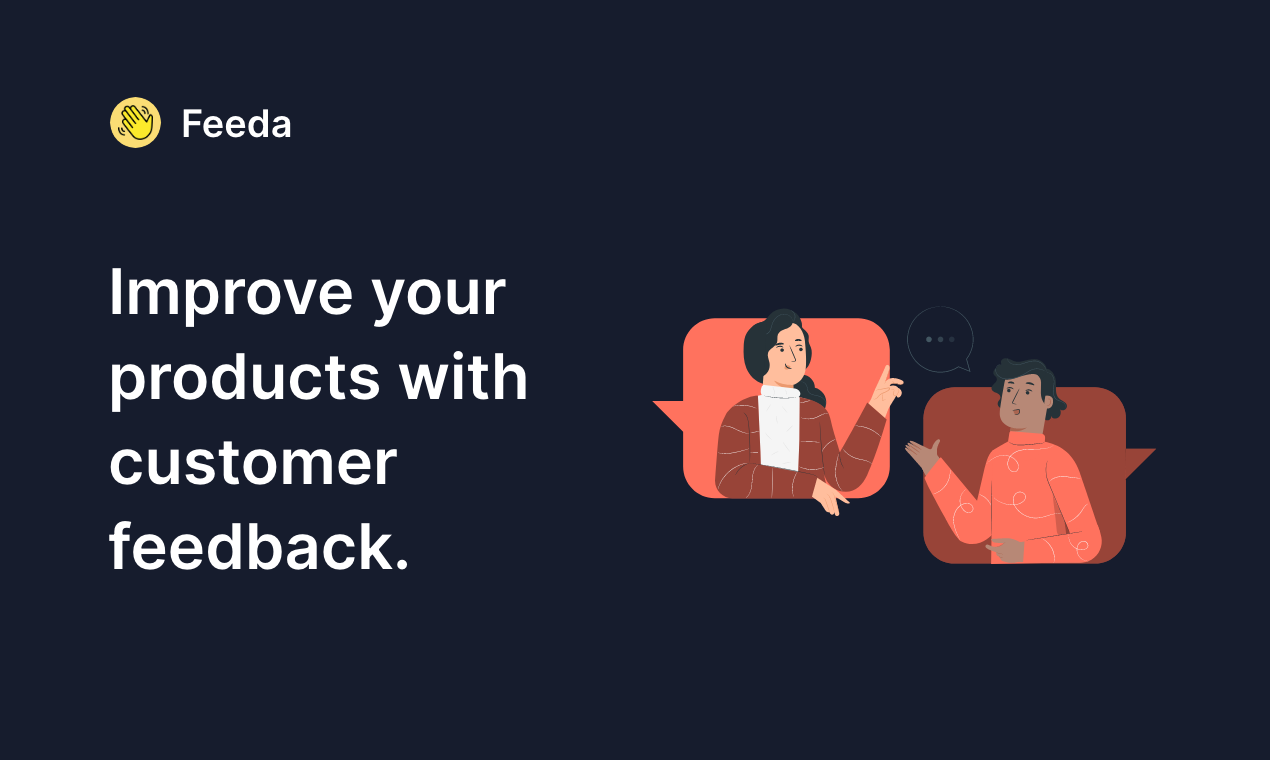 Feeda

Improve your products with customer feedback.